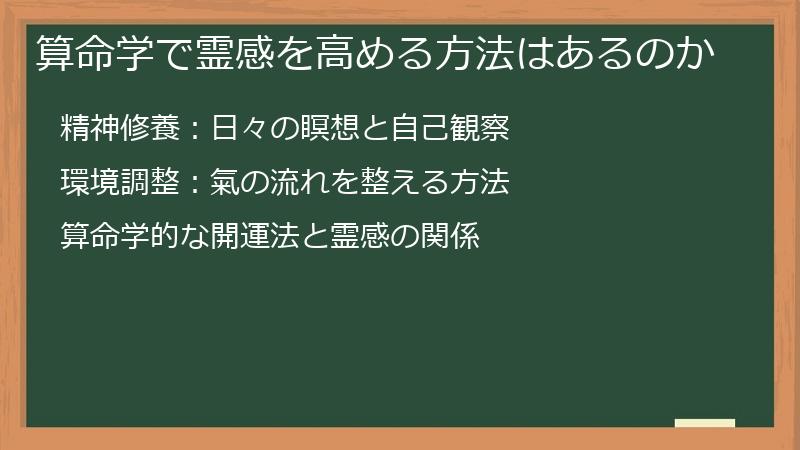 算命学で霊感を高める方法はあるのか

精神修養：日々の瞑想と自己観察

環境調整：氣の流れを整える方法

算命学的な開運法と霊感の関係